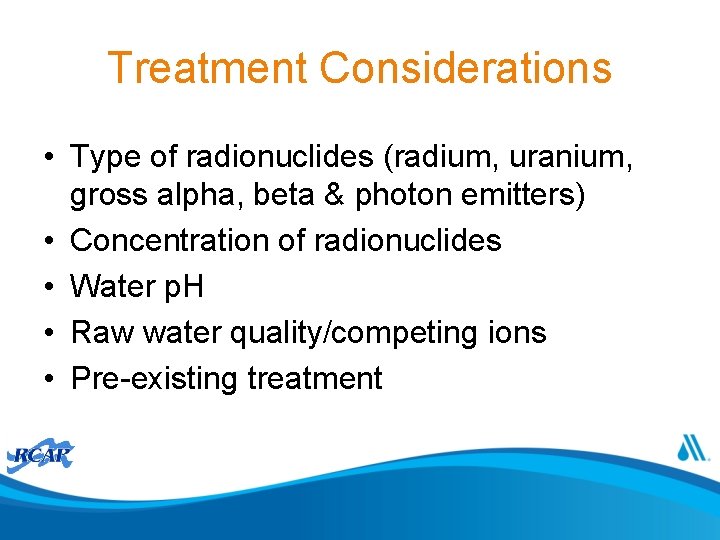 Treatment Considerations

• Type of radionuclides (radium, uranium, gross alpha, beta & photon emitters)
• Concentration of radionuclides
• Water pH
• Raw water quality/competing ions
• Pre-existing treatment

RCAP